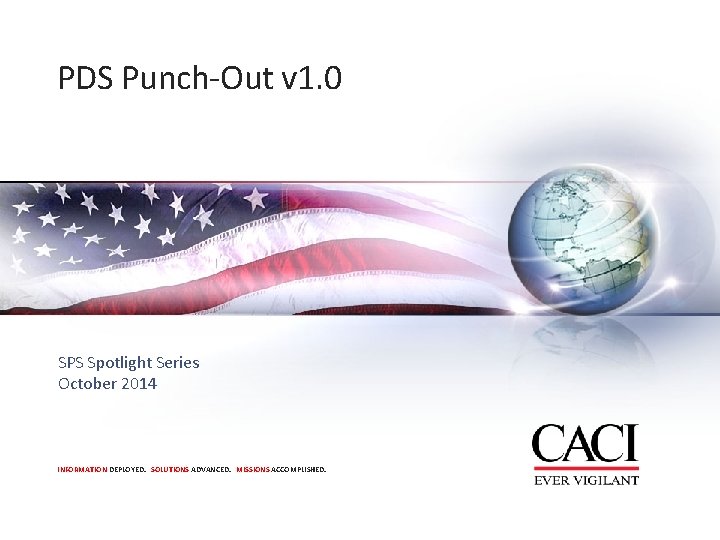 PDS Punch-Out v1.0

SPS Spotlight Series
October 2014

INFORMATION DEPLOYED. SOLUTIONS ADVANCED. MISSIONS ACCOMPLISHED.

CACI
EVER VIGILANT